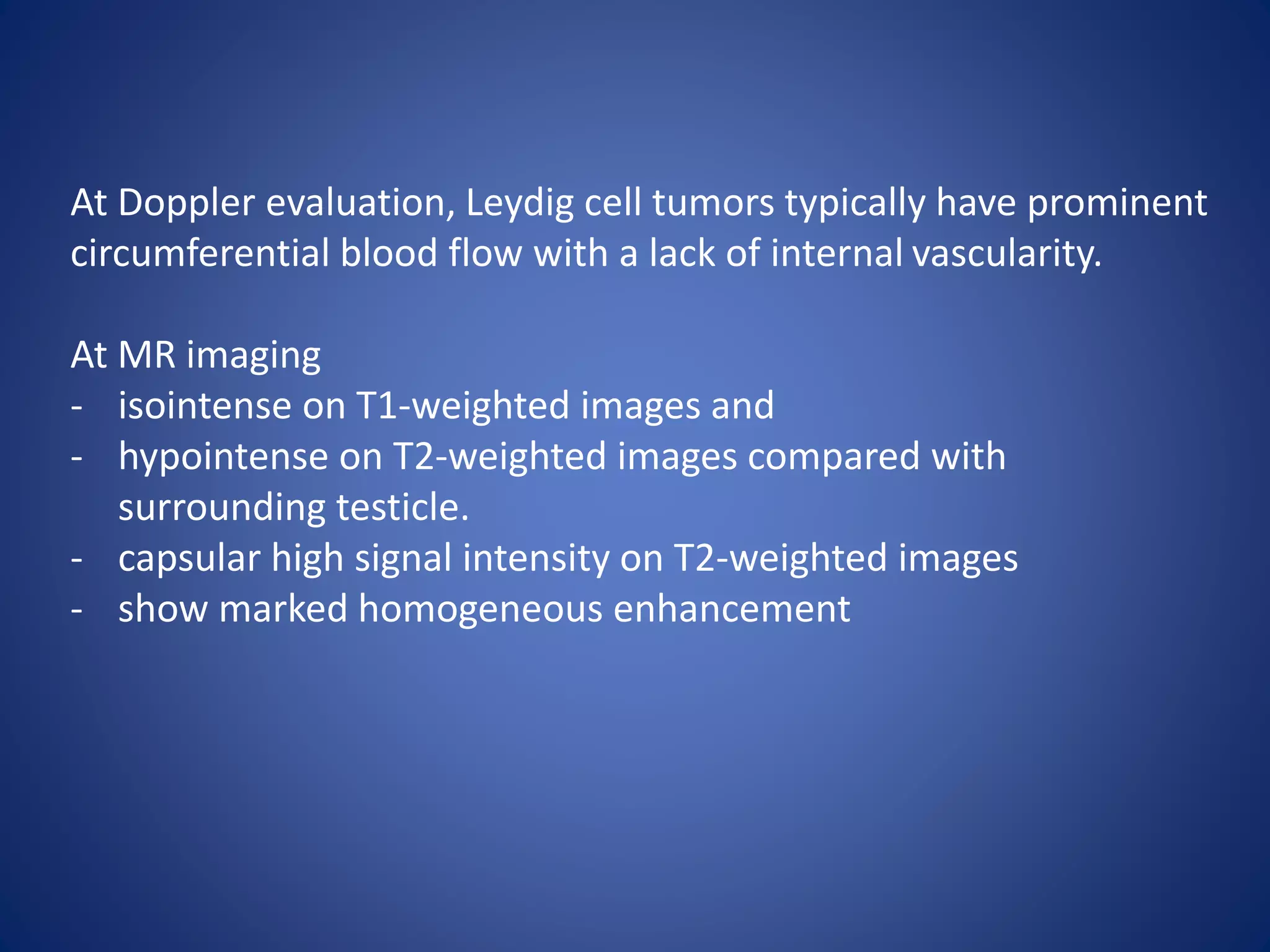 At Doppler evaluation, Leydig cell tumors typically have prominent circumferential blood flow with a lack of internal vascularity.

At MR imaging
- isointense on T1-weighted images and
- hypointense on T2-weighted images compared with surrounding testicle.
- capsular high signal intensity on T2-weighted images
- show marked homogeneous enhancement